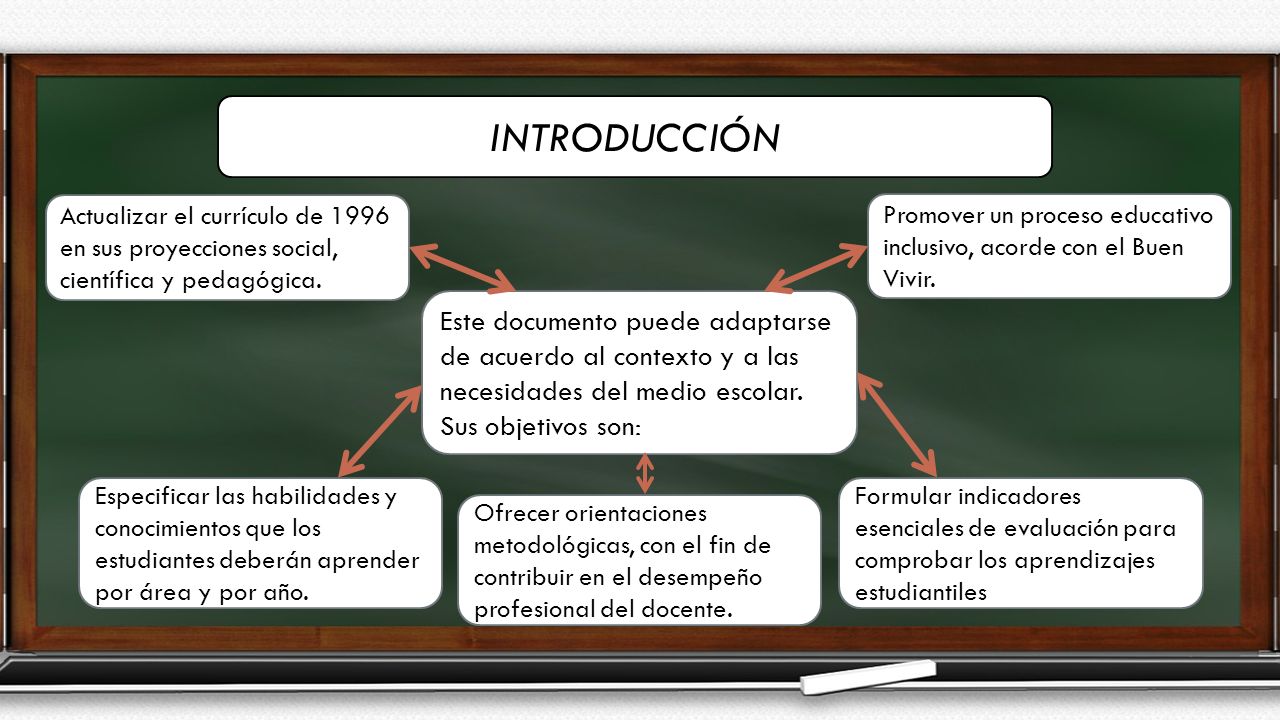 INTRODUCCIÓN

Actualizar el currículo de 1996 en sus proyecciones social, científica y pedagógica.

Promover un proceso educativo inclusivo, acorde con el Buen Vivir.

Este documento puede adaptarse de acuerdo al contexto y a las necesidades del medio escolar. Sus objetivos son:

Especificar las habilidades y conocimientos que los estudiantes deberán aprender por área y por año.

Ofrecer orientaciones metodológicas, con el fin de contribuir en el desempeño profesional del docente.

Formular indicadores esenciales de evaluación para comprobar los aprendizajes estudiantiles